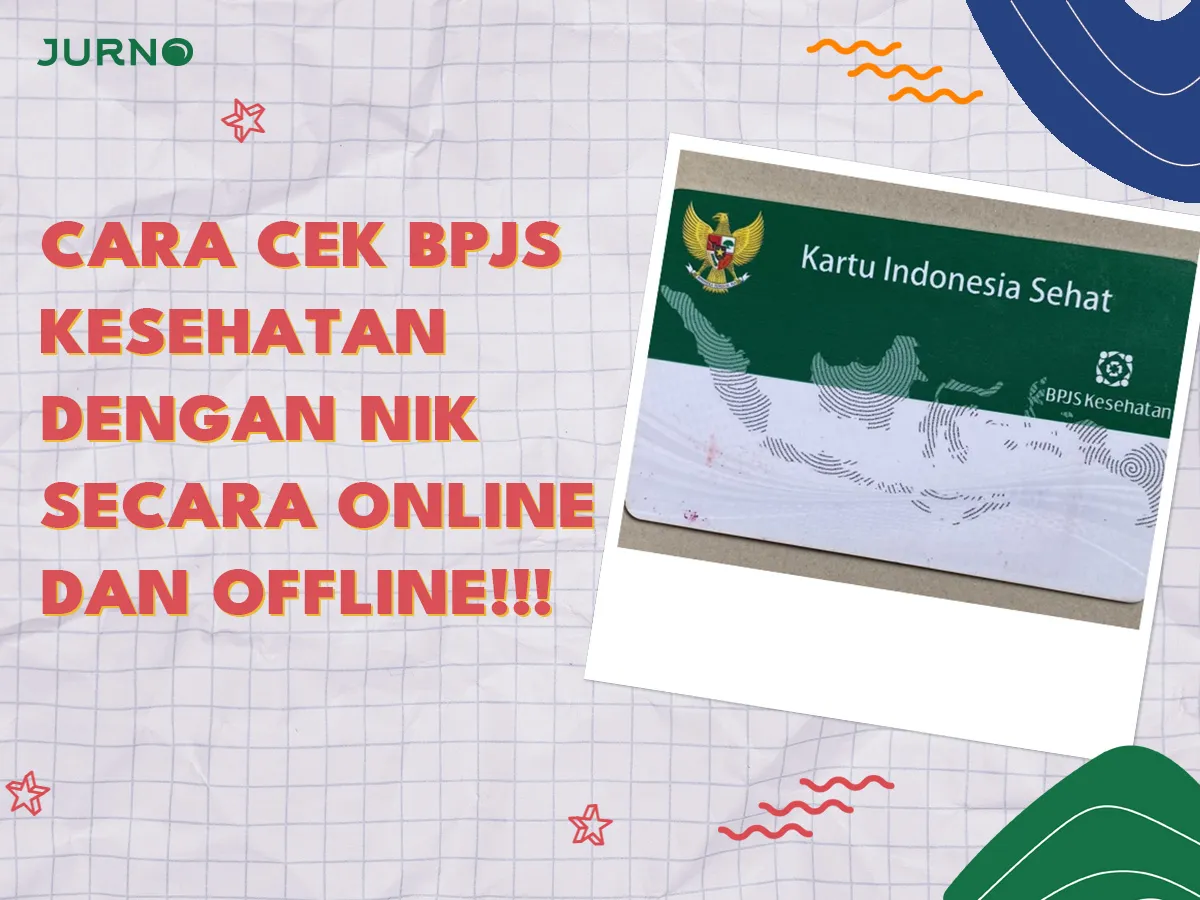 JURNO

CARA CEK BPJS KESEHATAN DENGAN NIK SECARA ONLINE DAN OFFLINE!!!

Kartu Indonesia Sehat

BPJS Kesehatan